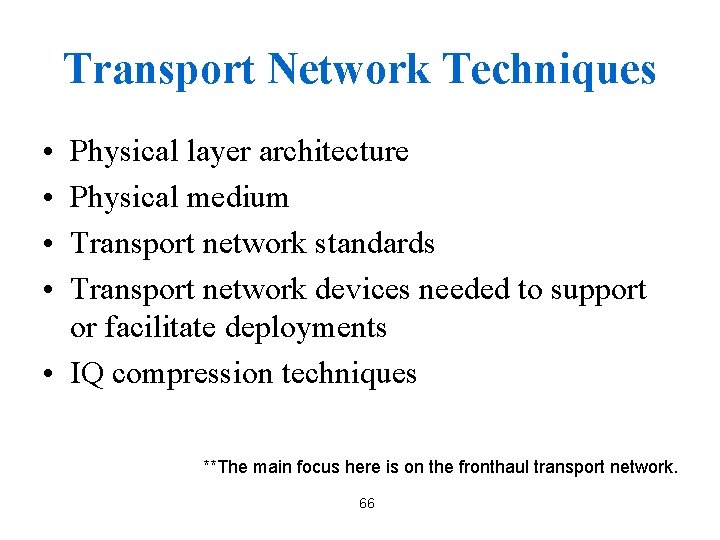 Transport Network Techniques

• Physical layer architecture
• Physical medium
• Transport network standards
• Transport network devices needed to support or facilitate deployments
• IQ compression techniques

**The main focus here is on the fronthaul transport network.

66